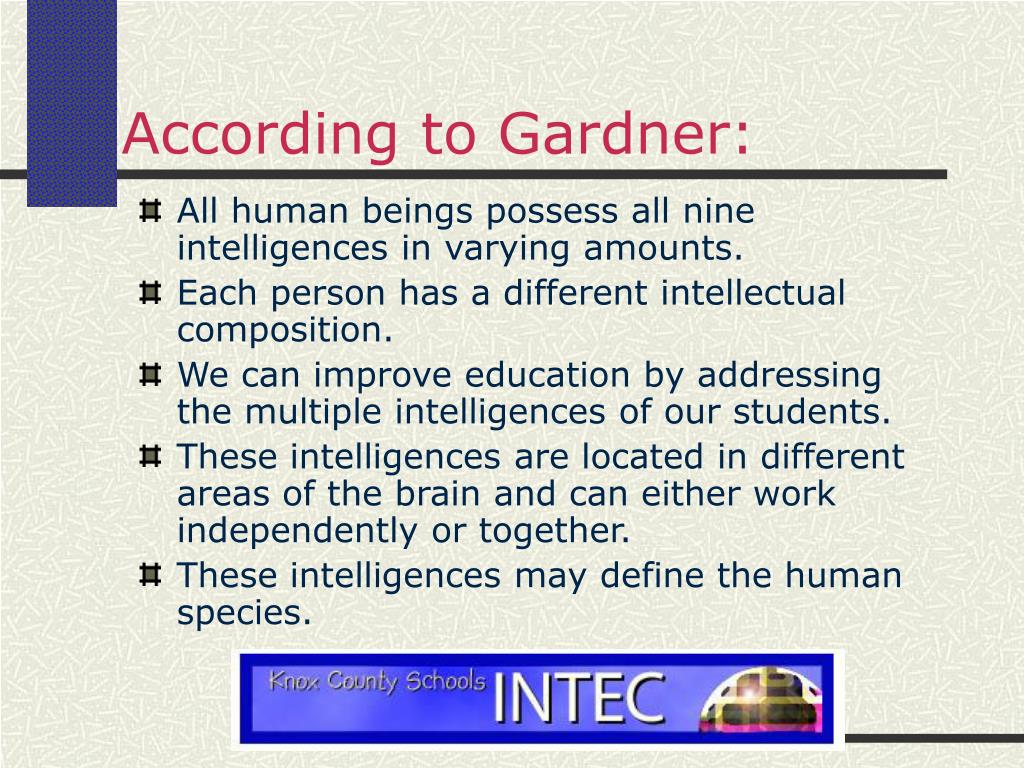 According to Gardner:

All human beings possess all nine intelligences in varying amounts.

Each person has a different intellectual composition.

We can improve education by addressing the multiple intelligences of our students.

These intelligences are located in different areas of the brain and can either work independently or together.

These intelligences may define the human species.

Knox County Schools INTEC